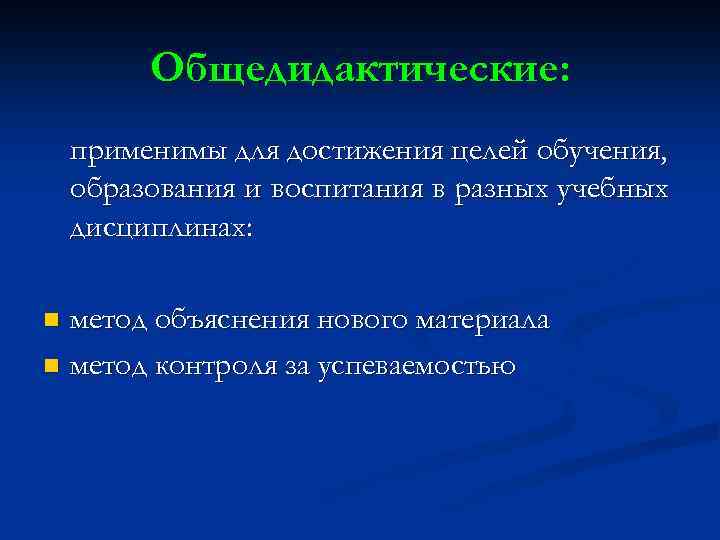 Общедидактические:

применимы для достижения целей обучения, образования и воспитания в разных учебных дисциплинах:

- метод объяснения нового материала
- метод контроля за успеваемостью